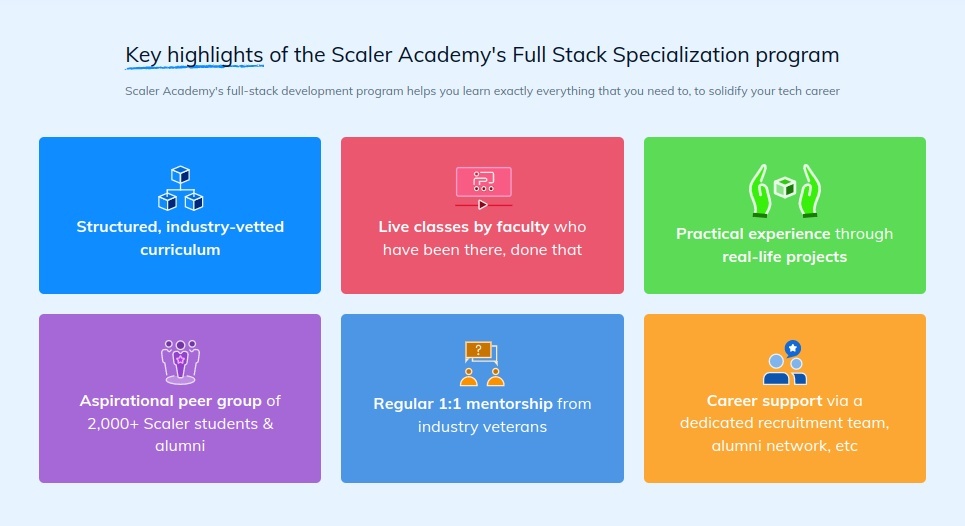 Key highlights of the Scaler Academy's Full Stack Specialization program

Scaler Academy's full-stack development program helps you learn exactly everything that you need to, to solidify your tech career

Structured, industry-vetted curriculum

Live classes by faculty who have been there, done that

Practical experience through real-life projects

Aspirational peer group of 2,000+ Scaler students & alumni

Regular 1:1 mentorship from industry veterans

Career support via a dedicated recruitment team, alumni network, etc